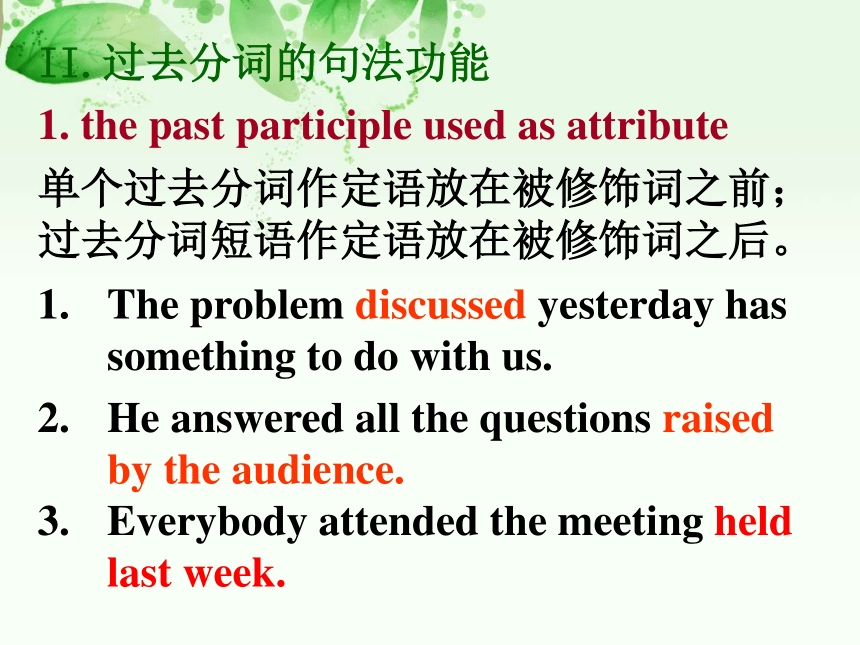 II. 过去分词的句法功能

1. the past participle used as attribute

单个过去分词作定语放在被修饰词之前；过去分词短语作定语放在被修饰词之后。

1. The problem discussed yesterday has something to do with us.
2. He answered all the questions raised by the audience.
3. Everybody attended the meeting held last week.